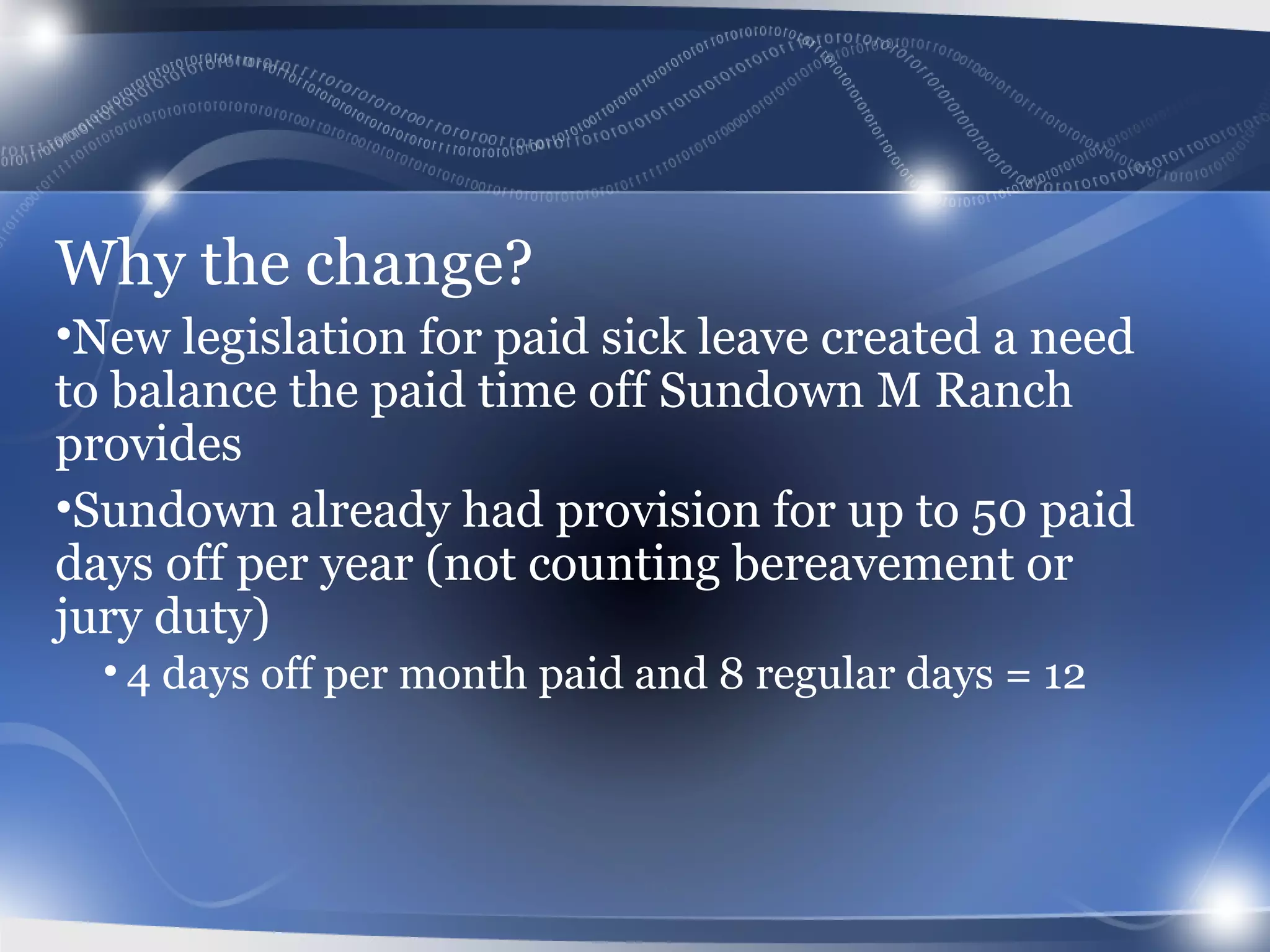 Why the change?

•New legislation for paid sick leave created a need to balance the paid time off Sundown M Ranch provides

•Sundown already had provision for up to 50 paid days off per year (not counting bereavement or jury duty)

• 4 days off per month paid and 8 regular days = 12